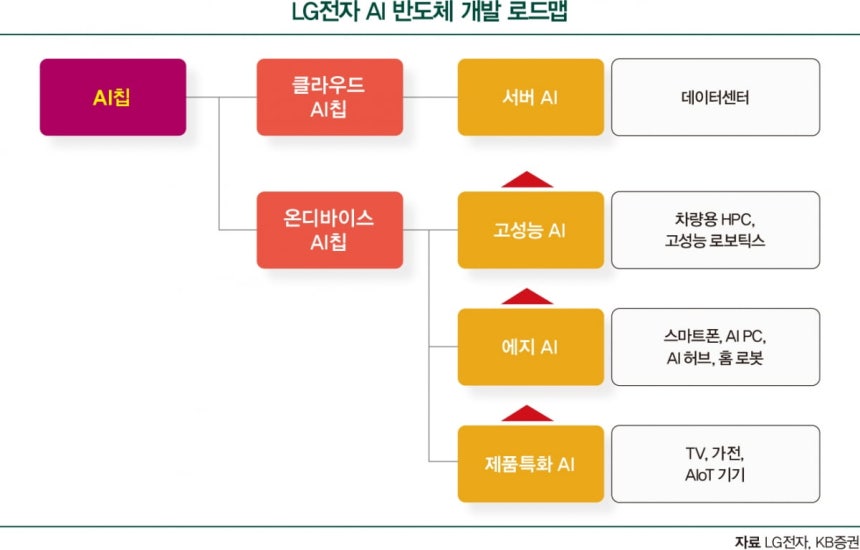 LG전자 AI 반도체 개발 로드맵

AI칩

클라우드 AI칩

서버 AI

데이터센터

온디바이스 AI칩

고성능 AI

차량용 HPC, 고성능 로보틱스

에지 AI

스마트폰, AI PC, AI 허브, 홈 로봇

제품특화 AI

TV, 가전, AIoT 기기

자료 LG전자, KB증권